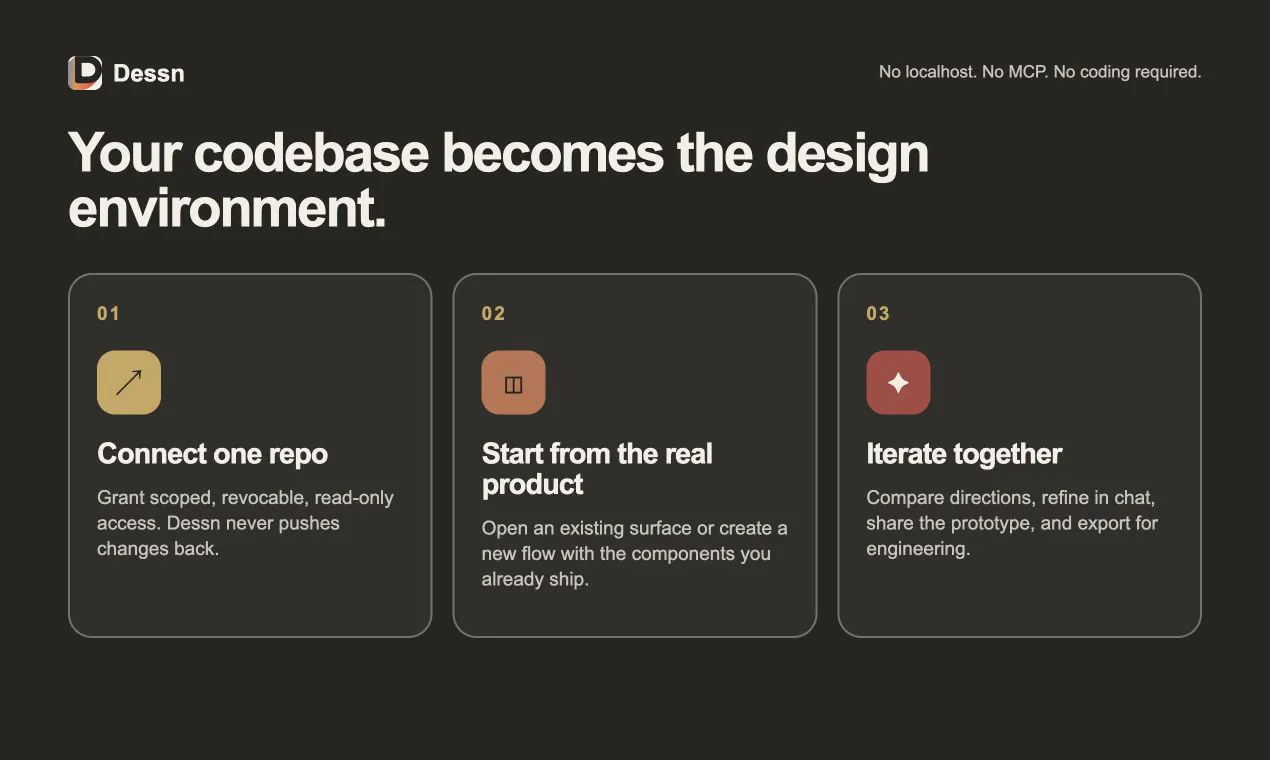 Dessn

No localhost. No MCP. No coding required.

Your codebase becomes the design environment.

01

Connect one repo

Grant scoped, revocable, read-only access. Dessn never pushes changes back.

02

Start from the real product

Open an existing surface or create a new flow with the components you already ship.

03

Iterate together

Compare directions, refine in chat, share the prototype, and export for engineering.